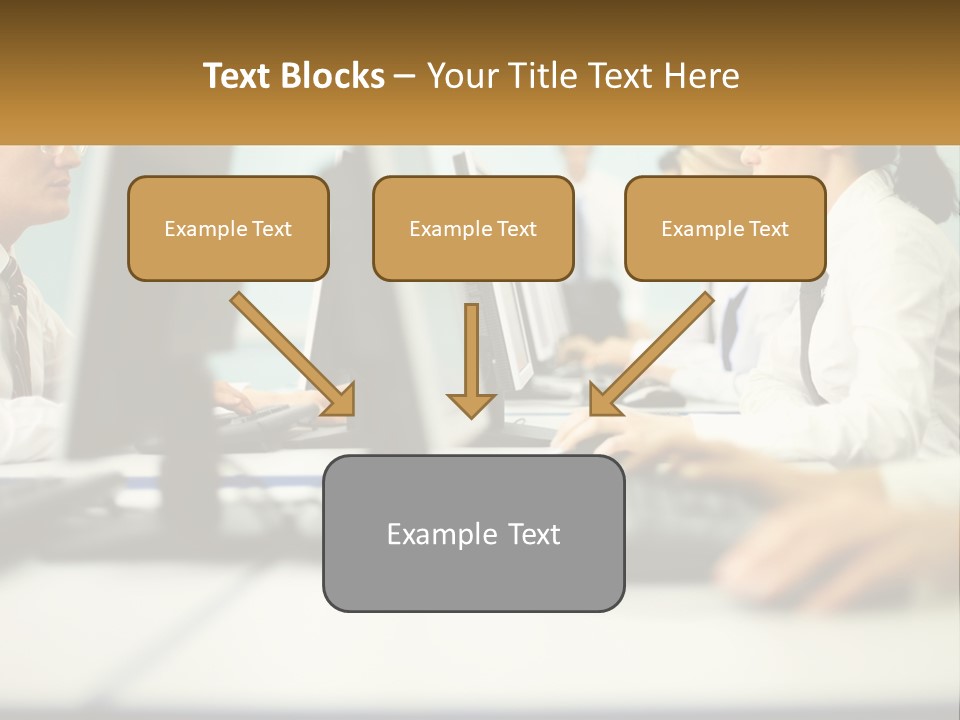 Text Blocks – Your Title Text Here

Example Text

Example Text

Example Text

Example Text